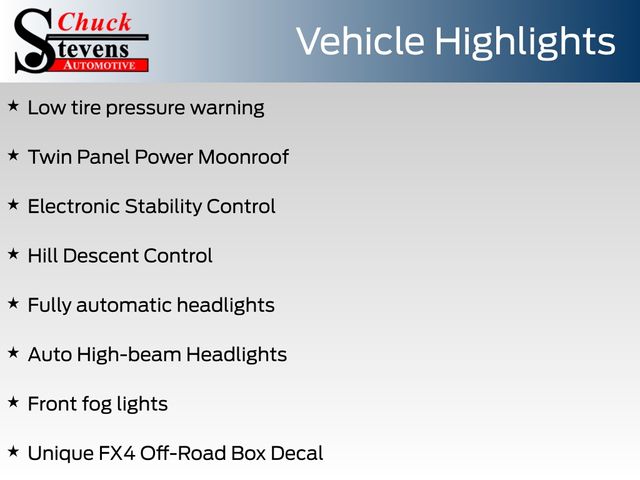 Chuck Stevens AUTOMOTIVE

Vehicle Highlights

★ Low tire pressure warning

★ Twin Panel Power Moonroof

★ Electronic Stability Control

★ Hill Descent Control

★ Fully automatic headlights

★ Auto High-beam Headlights

★ Front fog lights

★ Unique FX4 Off-Road Box Decal